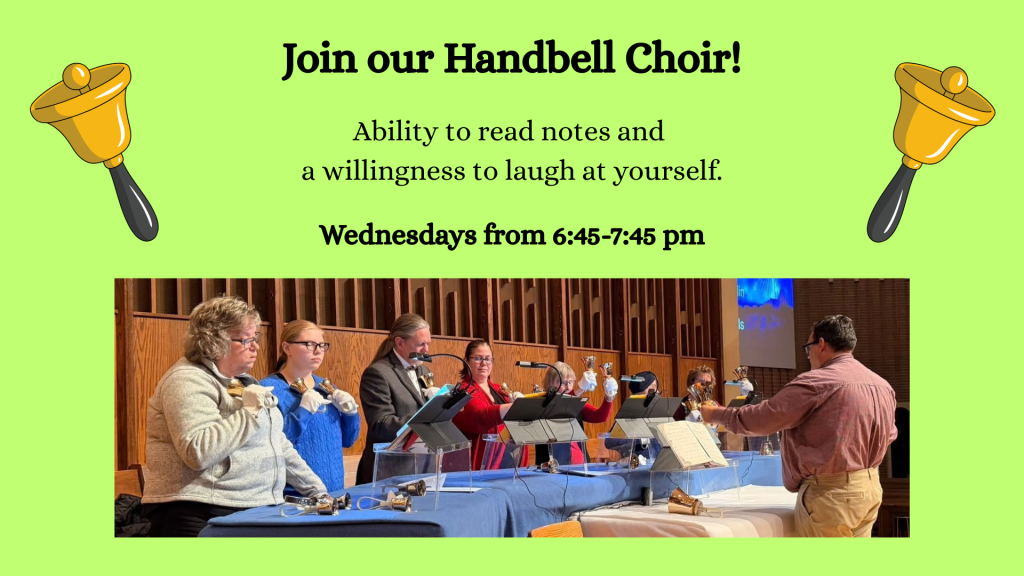 Join our Handbell Choir!

Ability to read notes and a willingness to laugh at yourself.

Wednesdays from 6:45-7:45 pm